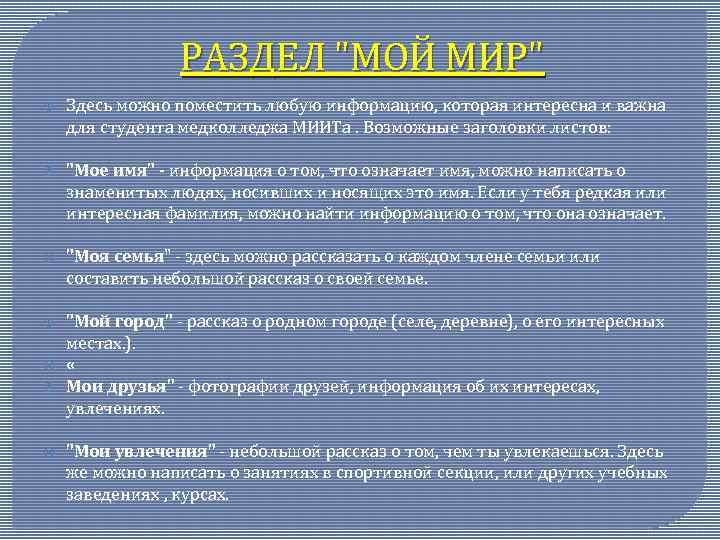 РАЗДЕЛ "МОЙ МИР"

Здесь можно поместить любую информацию, которая интересна и важна для студента медколледжа МИИТа . Возможные заголовки листов:

"Мое имя" - информация о том, что означает имя, можно написать о знаменитых людях, носивших и носящих это имя. Если у тебя редкая или интересная фамилия, можно найти информацию о том, что она означает.

"Моя семья" - здесь можно рассказать о каждом члене семьи или составить небольшой рассказ о своей семье.

"Мой город" - рассказ о родном городе (селе, деревне), о его интересных местах.).

«

Мои друзья" - фотографии друзей, информация об их интересах, увлечениях.

"Мои увлечения" - небольшой рассказ о том, чем ты увлекаешься. Здесь же можно написать о занятиях в спортивной секции, или других учебных заведениях , курсах.